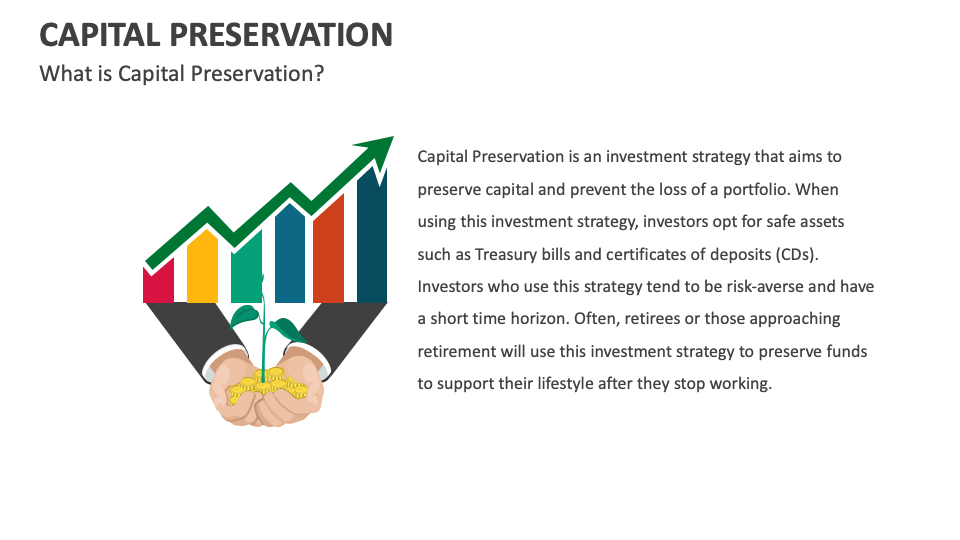 CAPITAL PRESERVATION

What is Capital Preservation?

Capital Preservation is an investment strategy that aims to preserve capital and prevent the loss of a portfolio. When using this investment strategy, investors opt for safe assets such as Treasury bills and certificates of deposits (CDs). Investors who use this strategy tend to be risk-averse and have a short time horizon. Often, retirees or those approaching retirement will use this investment strategy to preserve funds to support their lifestyle after they stop working.